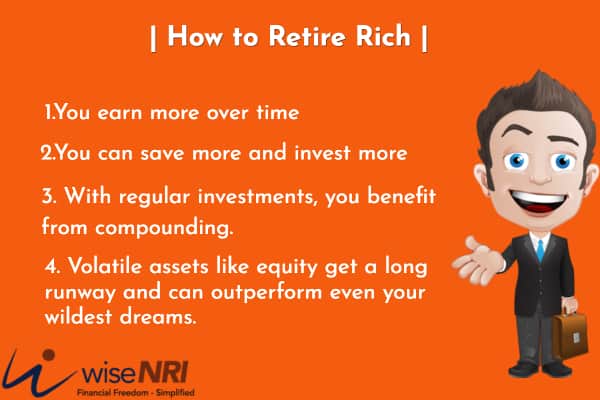 | How to Retire Rich |

1.You earn more over time

2.You can save more and invest more

3. With regular investments, you benefit from compounding.

4. Volatile assets like equity get a long runway and can outperform even your wildest dreams.

wiseNRI
Financial Freedom - Simplified